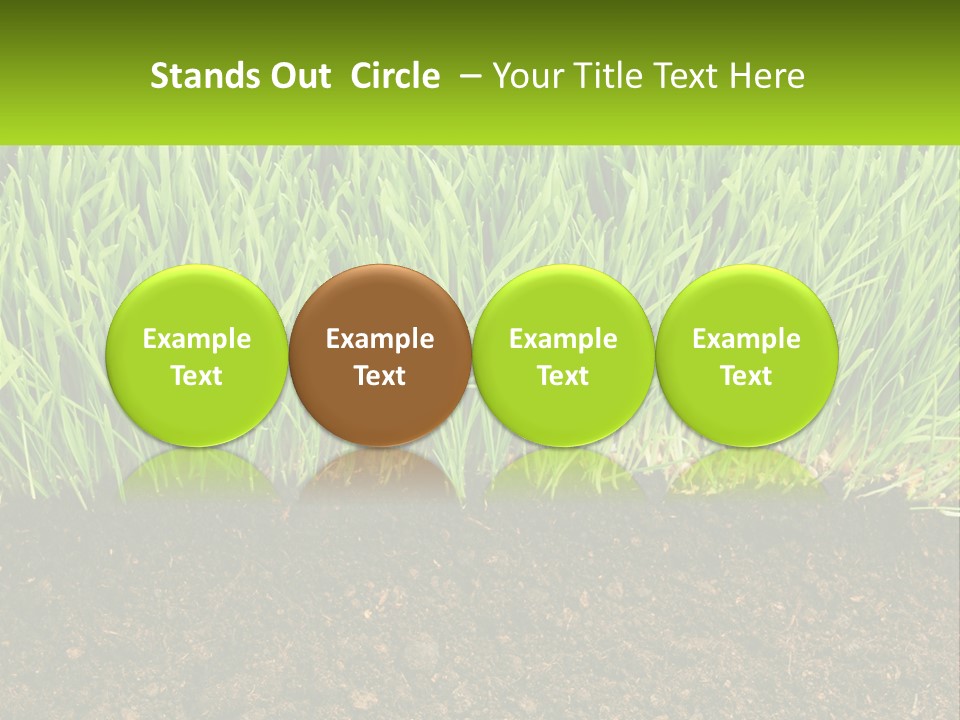 Stands Out  Circle  – Your Title Text Here

Example Text

Example Text

Example Text

Example Text